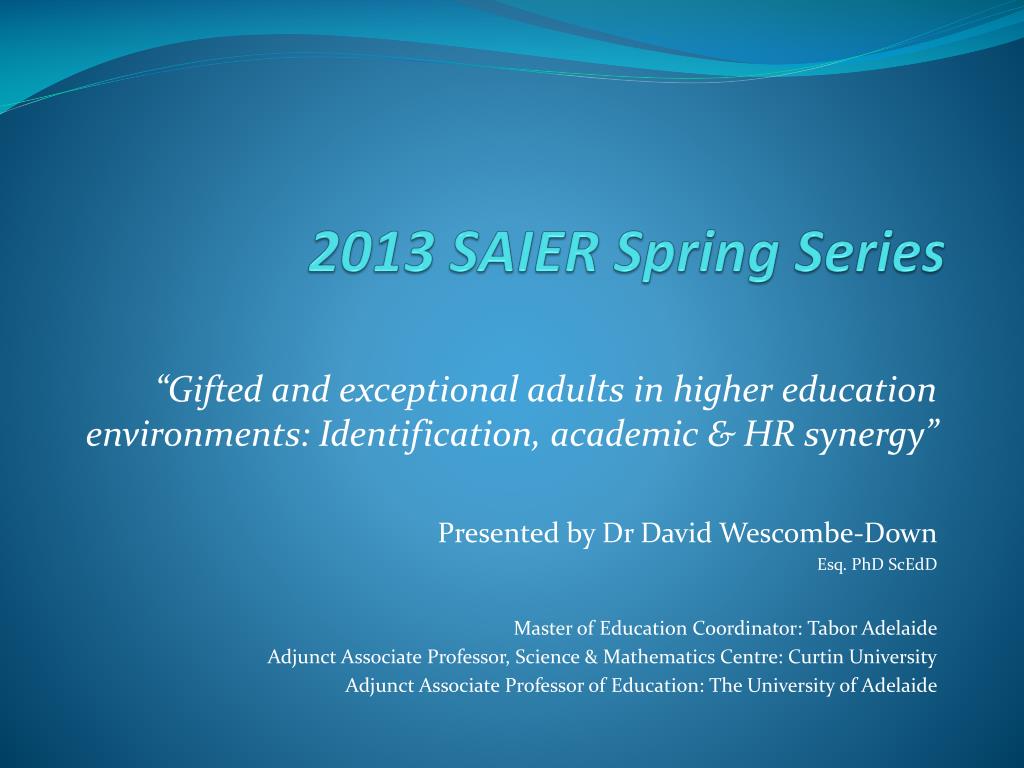 2013 SAIER Spring Series

“Gifted and exceptional adults in higher education environments: Identification, academic & HR synergy”

Presented by Dr David Wescombe-Down
Esq. PhD ScEdD

Master of Education Coordinator: Tabor Adelaide
Adjunct Associate Professor, Science & Mathematics Centre: Curtin University
Adjunct Associate Professor of Education: The University of Adelaide